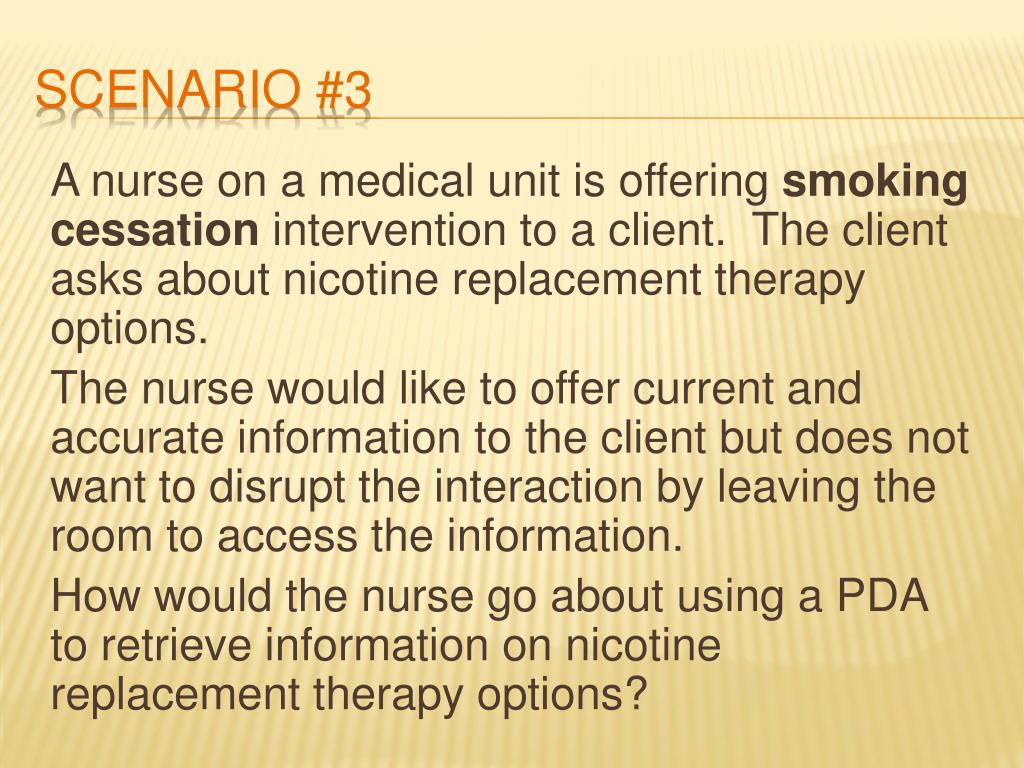 SCENARIO #3

A nurse on a medical unit is offering smoking cessation intervention to a client. The client asks about nicotine replacement therapy options.

The nurse would like to offer current and accurate information to the client but does not want to disrupt the interaction by leaving the room to access the information.

How would the nurse go about using a PDA to retrieve information on nicotine replacement therapy options?